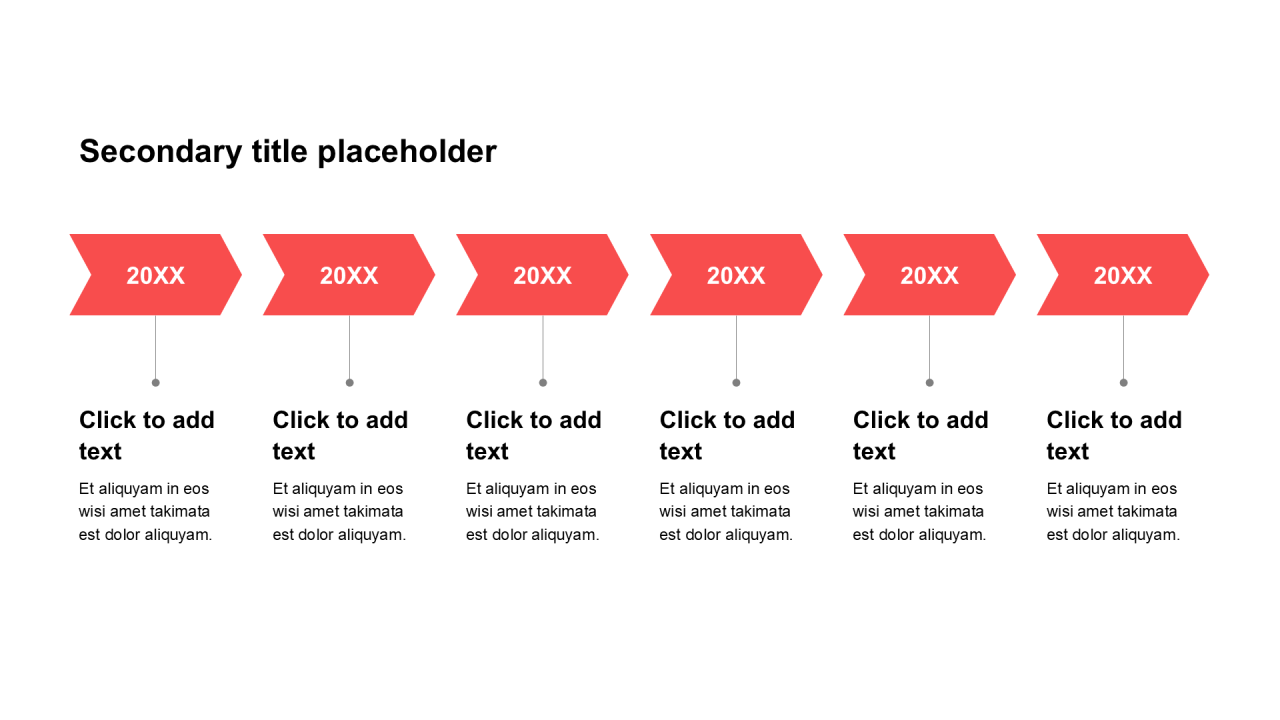 Secondary title placeholder

20XX

Click to add text

Et aliquyam in eos wisi amet takimata est dolor aliquyam.

20XX

Click to add text

Et aliquyam in eos wisi amet takimata est dolor aliquyam.

20XX

Click to add text

Et aliquyam in eos wisi amet takimata est dolor aliquyam.

20XX

Click to add text

Et aliquyam in eos wisi amet takimata est dolor aliquyam.

20XX

Click to add text

Et aliquyam in eos wisi amet takimata est dolor aliquyam.

20XX

Click to add text

Et aliquyam in eos wisi amet takimata est dolor aliquyam.